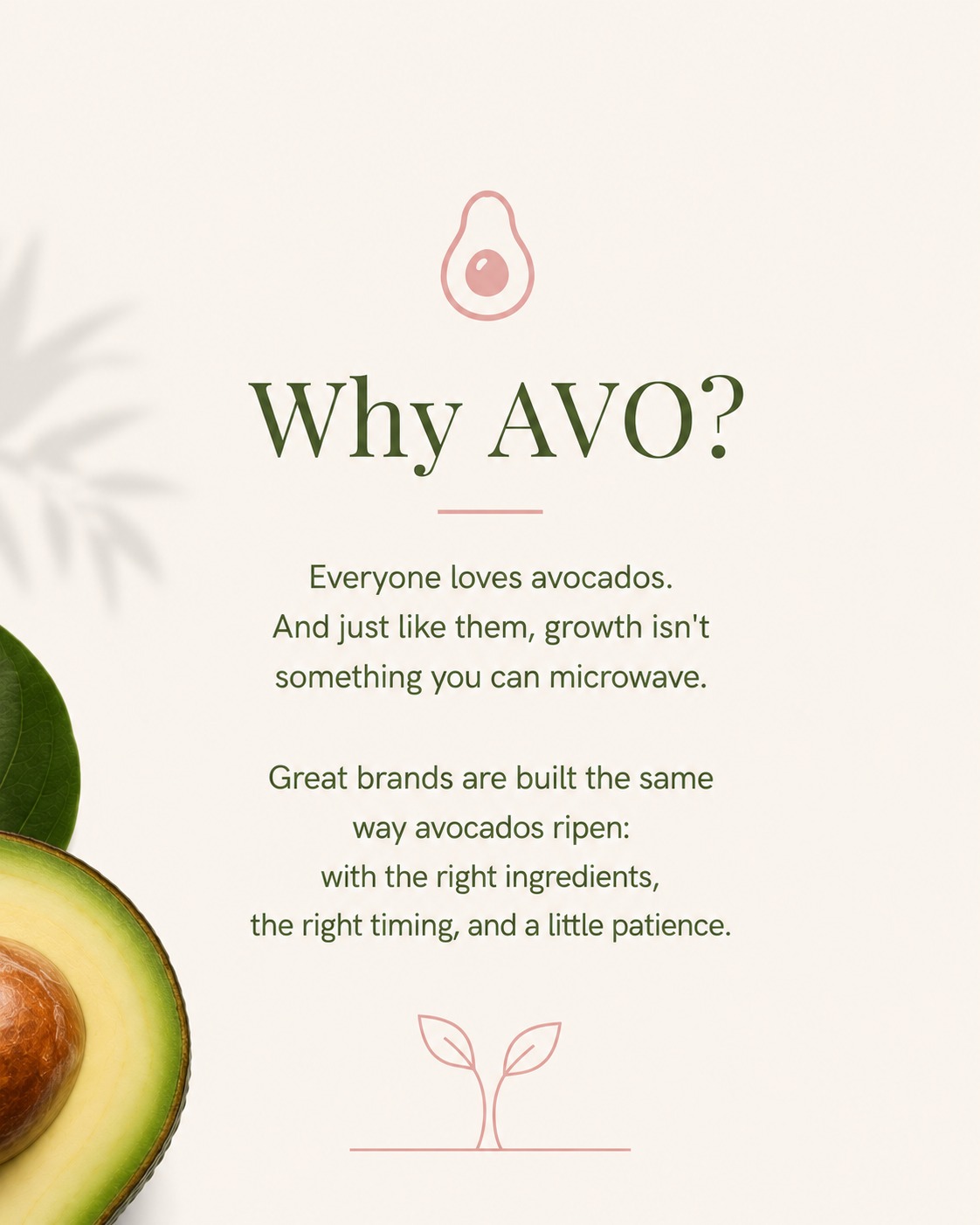 Why AVO?

Everyone loves avocados. And just like them, growth isn't something you can microwave.

Great brands are built the same way avocados ripen: with the right ingredients, the right timing, and a little patience.